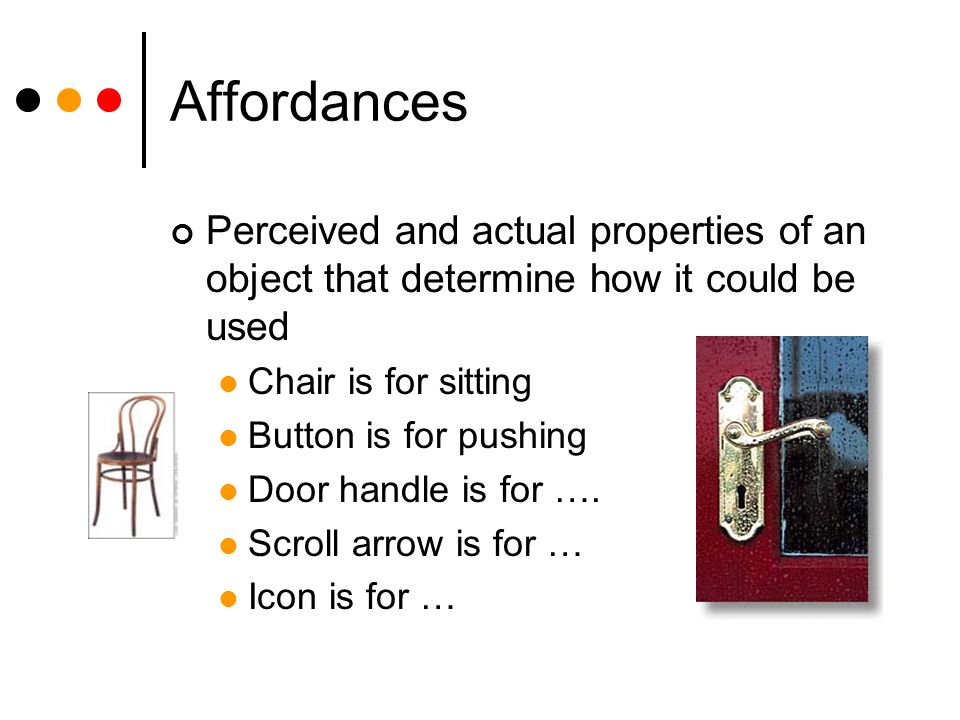 Affordances

Perceived and actual properties of an object that determine how it could be used

Chair is for sitting

Button is for pushing

Door handle is for ….

Scroll arrow is for …

Icon is for …